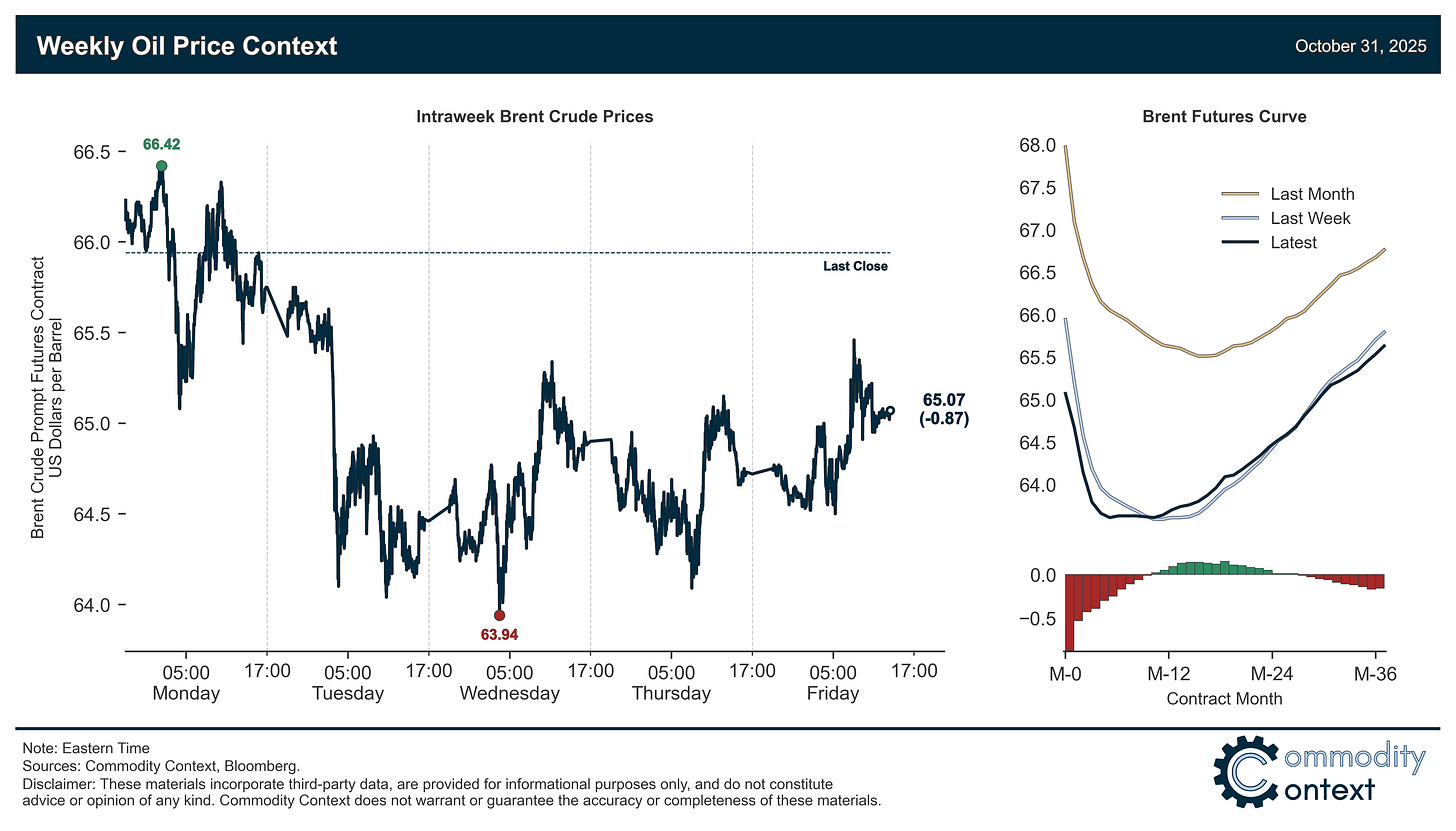 Weekly Oil Price Context

October 31, 2025

Intraweek Brent Crude Prices

Brent Crude Prompt Futures Contract
US Dollars per Barrel

66.5
66.0
65.5
65.0
64.5
64.0

66.42

Last Close

65.07
(-0.87)

63.94

05:00
Monday
17:00
05:00
Tuesday
17:00
05:00
Wednesday
17:00
05:00
Thursday
17:00
05:00
Friday
17:00

Brent Futures Curve

68.0
67.5
67.0
66.5
66.0
65.5
65.0
64.5
64.0

Last Month
Last Week
Latest

0.0
−0.5

M-0
M-12
M-24
M-36
Contract Month

Note: Eastern Time
Sources: Commodity Context, Bloomberg.
Disclaimer: These materials incorporate third-party data, are provided for informational purposes only, and do not constitute advice or opinion of any kind. Commodity Context does not warrant or guarantee the accuracy or completeness of these materials.

Commodity
Context